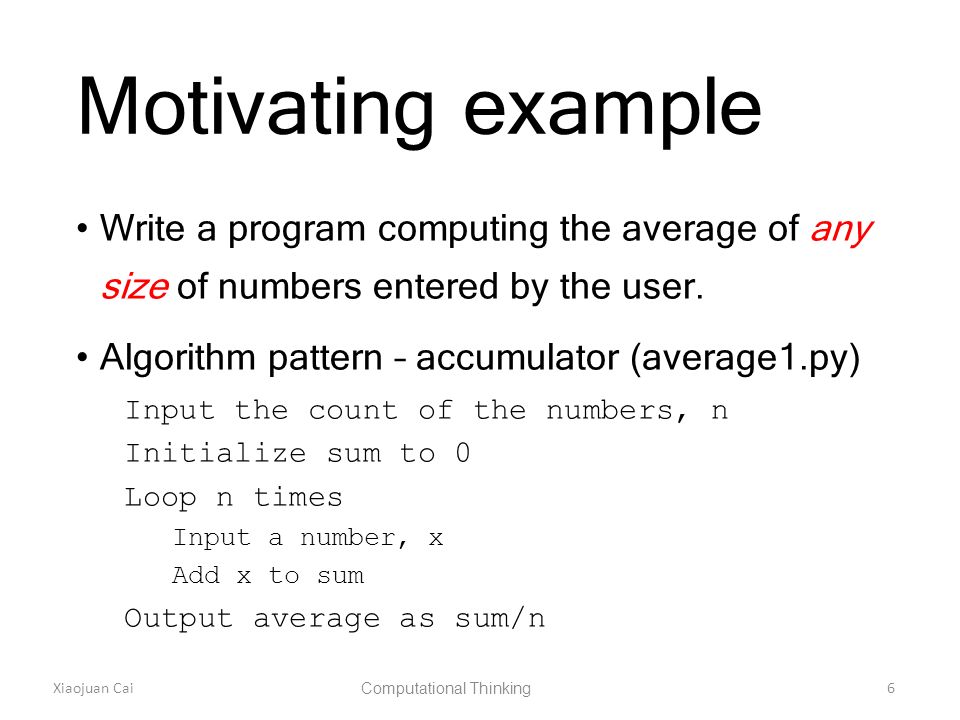 Motivating example

• Write a program computing the average of any size of numbers entered by the user.

• Algorithm pattern – accumulator (average1.py)

Input the count of the numbers, n
Initialize sum to 0
Loop n times
Input a number, x
Add x to sum
Output average as sum/n

Xiaojuan Cai

Computational Thinking

6